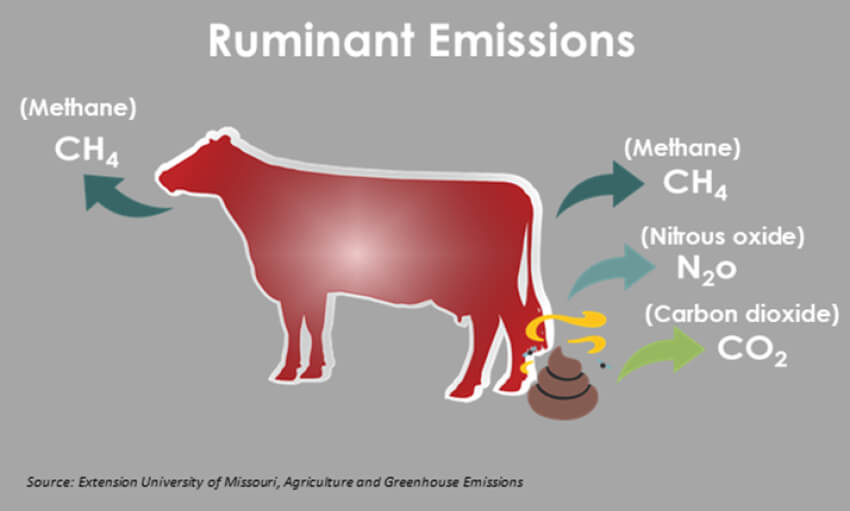 Ruminant Emissions

(Methane)
$CH_4$

(Methane)
$CH_4$

(Nitrous oxide)
$N_2o$

(Carbon dioxide)
$CO_2$

Source: Extension University of Missouri, Agriculture and Greenhouse Emissions